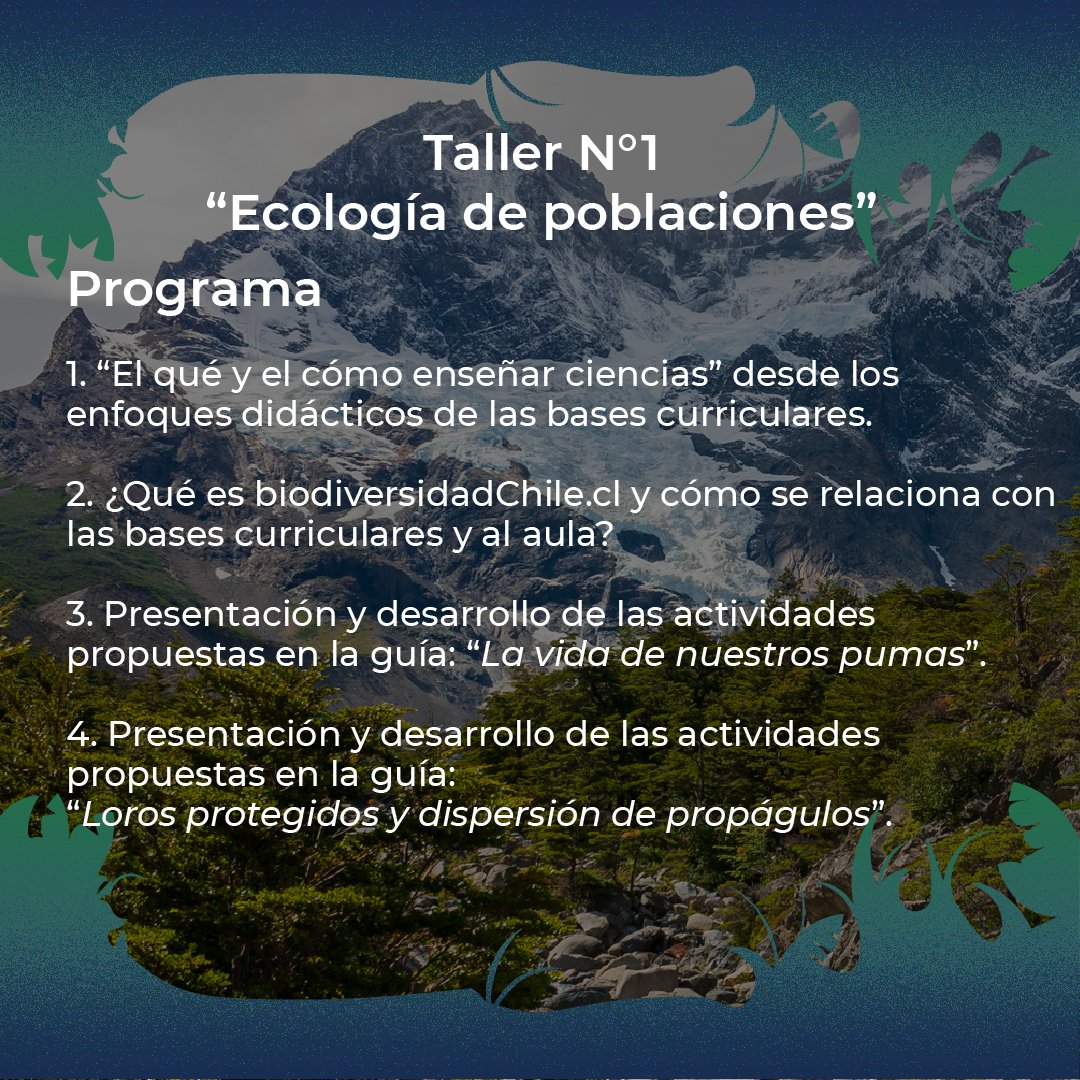 Taller N°1
“Ecología de poblaciones”

Programa

1. “El qué y el cómo enseñar ciencias” desde los enfoques didácticos de las bases curriculares.

2. ¿Qué es biodiversidadChile.cl y cómo se relaciona con las bases curriculares y al aula?

3. Presentación y desarrollo de las actividades propuestas en la guía: “La vida de nuestros pumas”.

4. Presentación y desarrollo de las actividades propuestas en la guía:
“Loros protegidos y dispersión de propágulos”.